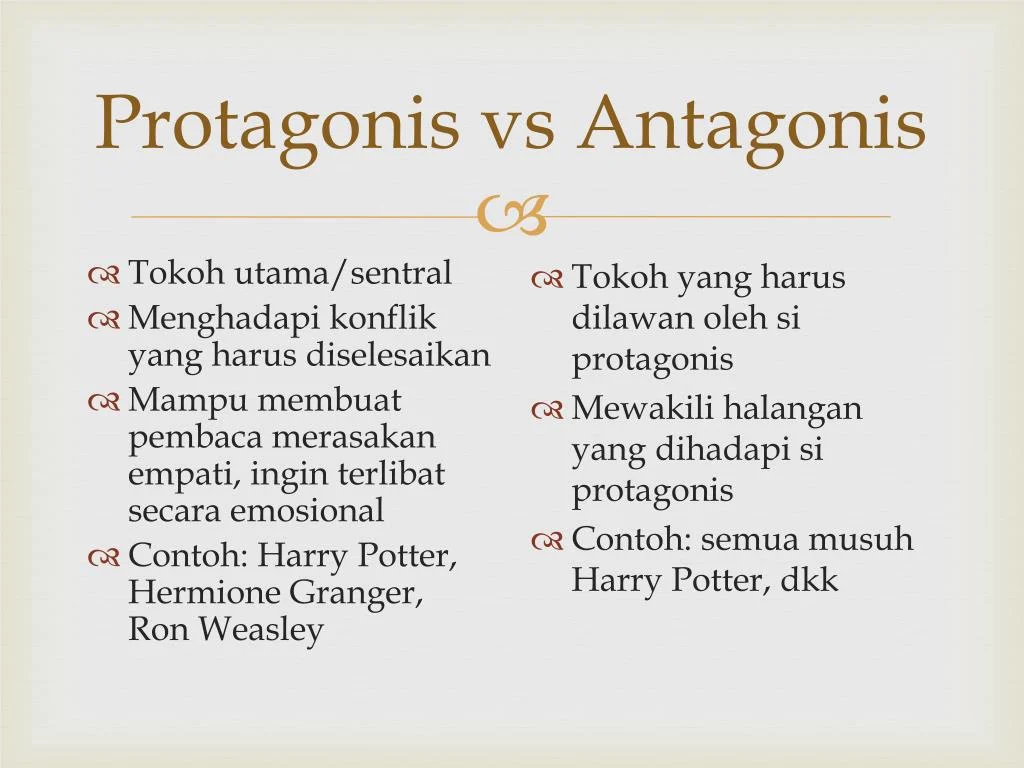 Protagonis vs Antagonis

Tokoh utama/sentral
Menghadapi konflik yang harus diselesaikan
Mampu membuat pembaca merasakan empati, ingin terlibat secara emosional
Contoh: Harry Potter, Hermione Granger, Ron Weasley

Tokoh yang harus dilawan oleh si protagonis
Mewakili halangan yang dihadapi si protagonis
Contoh: semua musuh Harry Potter, dkk